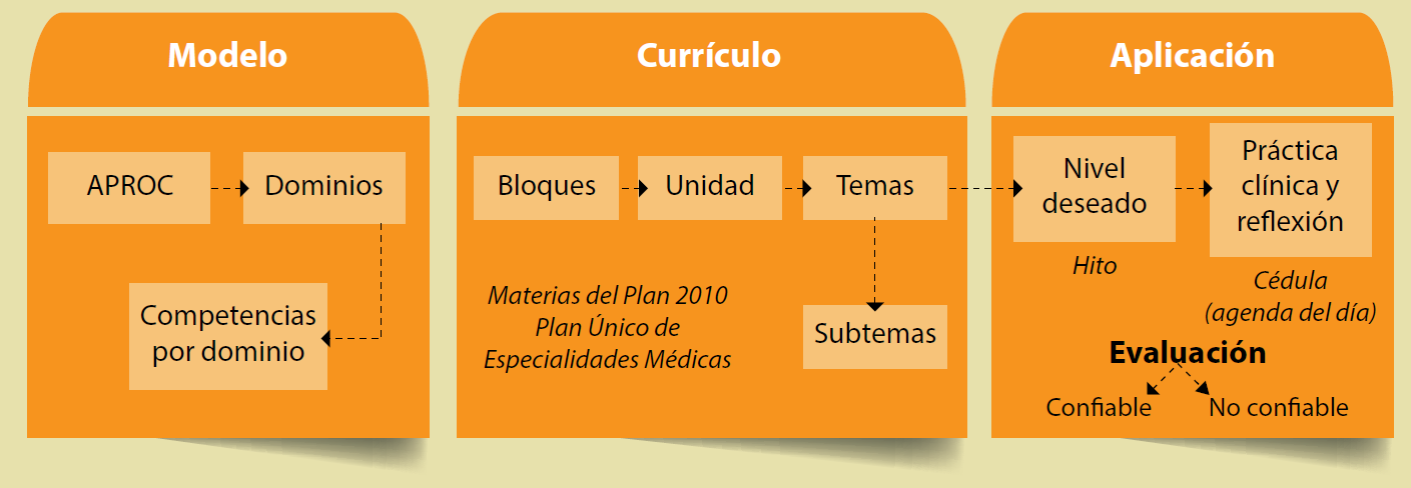 Modelo

APROC

Dominios

Competencias por dominio

Currículo

Bloques

Unidad

Temas

Subtemas

Materias del Plan 2010 Plan Único de Especialidades Médicas

Aplicación

Nivel deseado

Hito

Práctica clínica y reflexión

Cédula (agenda del día)

Evaluación

Confiable

No confiable